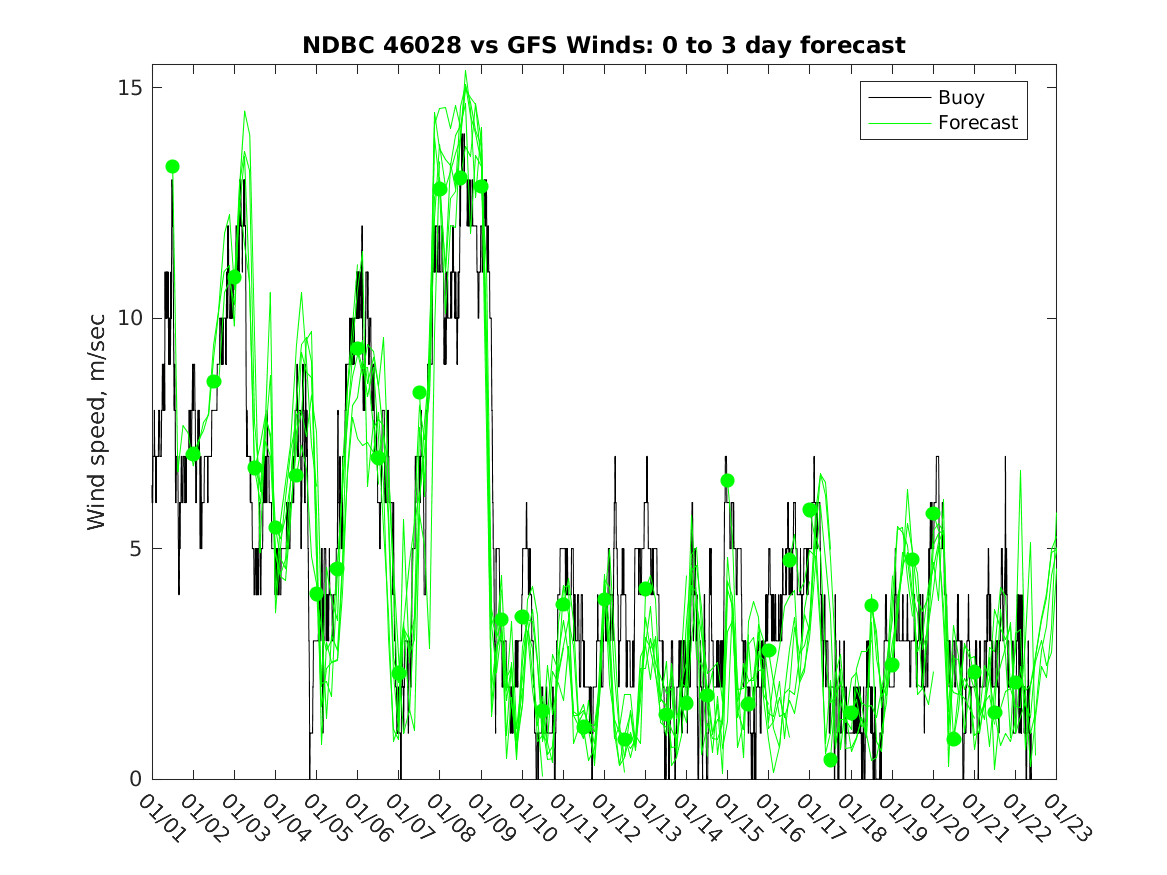 NDBC 46028 vs GFS Winds: 0 to 3 day forecast

Buoy
Forecast

Wind speed, m/sec

15
10
5
0

01/01 01/02 01/03 01/04 01/05 01/06 01/07 01/08 01/09 01/10 01/11 01/12 01/13 01/14 01/15 01/16 01/17 01/18 01/19 01/20 01/21 01/22 01/23